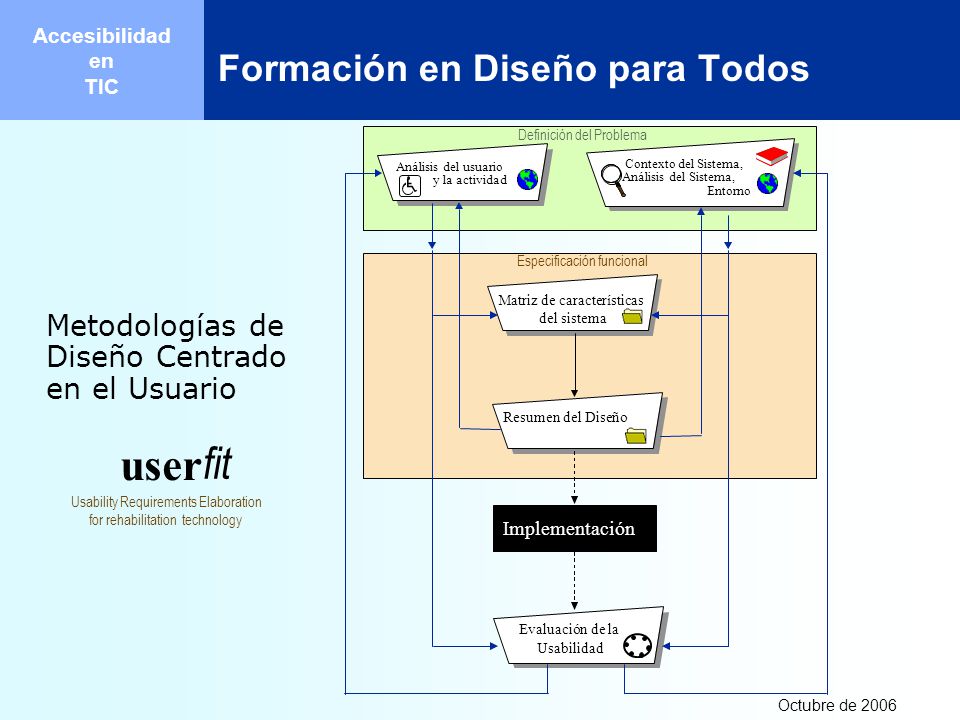 Accesibilidad en TIC

Formación en Diseño para Todos

Metodologías de Diseño Centrado en el Usuario

userfit

Usability Requirements Elaboration for rehabilitation technology

Definición del Problema

Análisis del usuario y la actividad

Contexto del Sistema, Análisis del Sistema, Entorno

Especificación funcional

Matriz de características del sistema

Resumen del Diseño

Implementación

Evaluación de la Usabilidad

Octubre de 2006